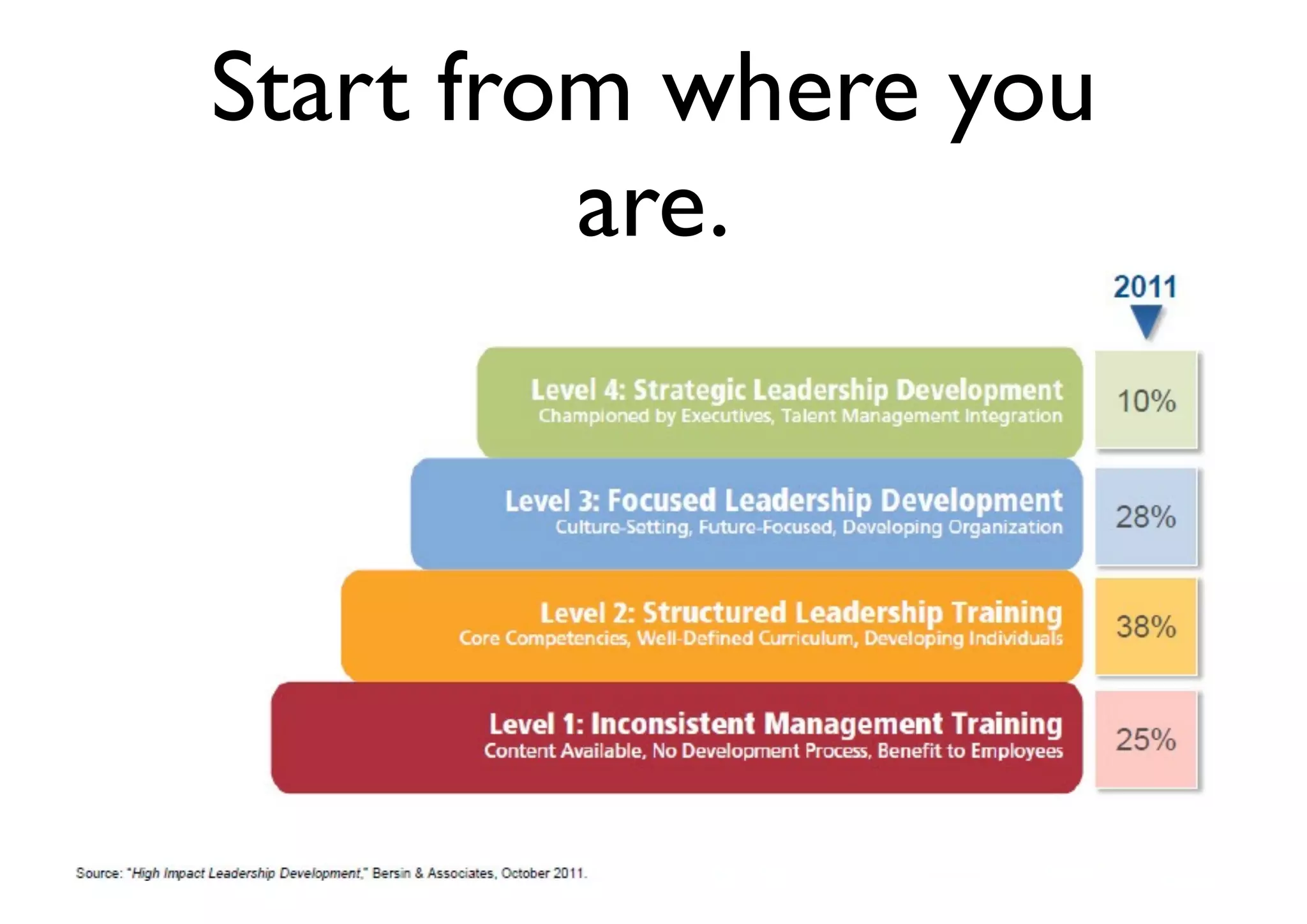 Start from where you are.

2011

Level 4: Strategic Leadership Development
Championed by Executives, Talent Management Integration

10%

Level 3: Focused Leadership Development
Culture-Setting, Future-Focused, Developing Organization

28%

Level 2: Structured Leadership Training
Core Competencies, Well-Defined Curriculum, Developing Individuals

38%

Level 1: Inconsistent Management Training
Content Available, No Development Process, Benefit to Employees

25%

Source: "High Impact Leadership Development," Bersin & Associates, October 2011.